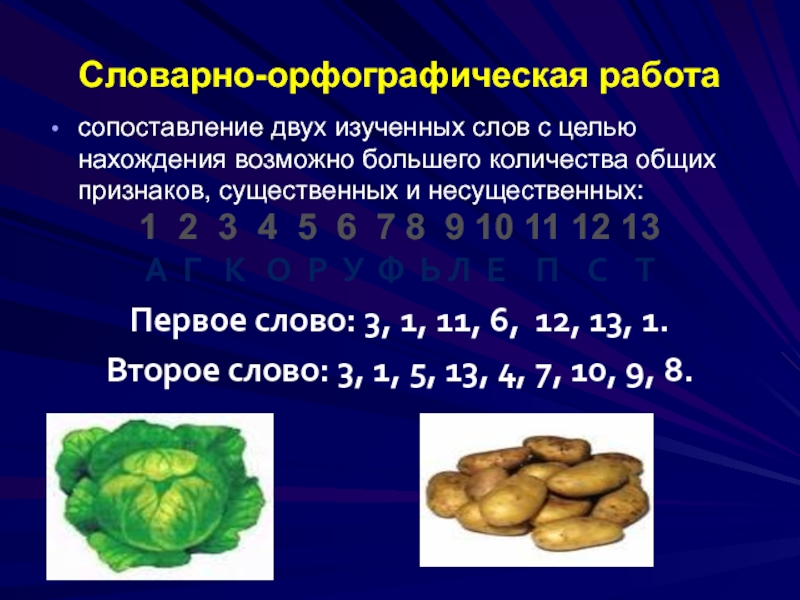 Словарно-орфографическая работа

• сопоставление двух изученных слов с целью нахождения возможно большего количества общих признаков, существенных и несущественных:

1 2 3 4 5 6 7 8 9 10 11 12 13
А Г К О Р У Ф Ь Л Е П С Т

Первое слово: 3, 1, 11, 6, 12, 13, 1.

Второе слово: 3, 1, 5, 13, 4, 7, 10, 9, 8.